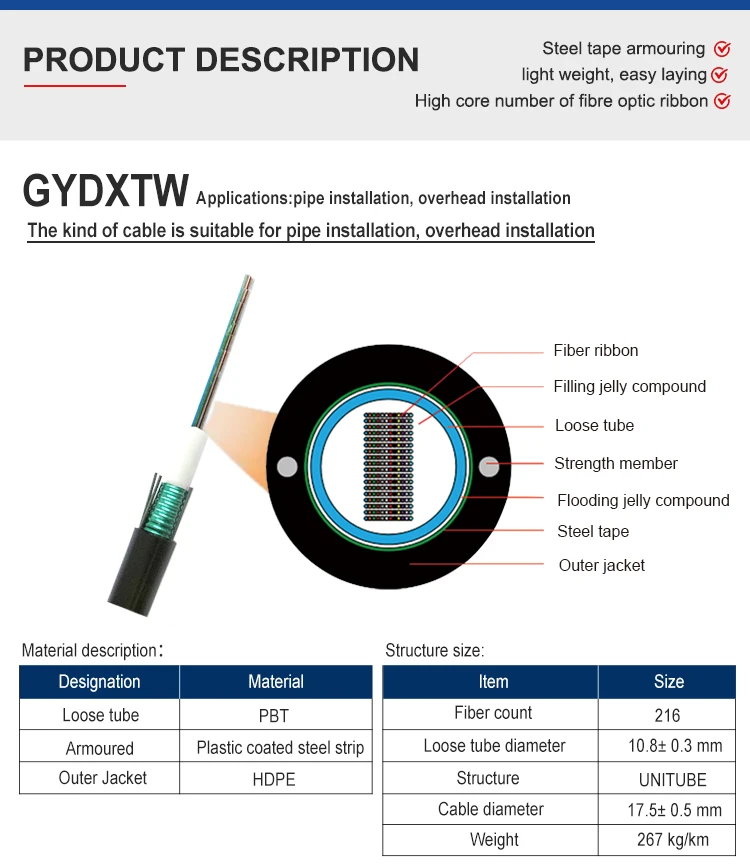 PRODUCT DESCRIPTION

Steel tape armouring
light weight, easy laying
High core number of fibre optic ribbon

GYDXTW Applications:pipe installation, overhead installation

The kind of cable is suitable for pipe installation, overhead installation

Fiber ribbon
Filling jelly compound
Loose tube
Strength member
Flooding jelly compound
Steel tape
Outer jacket

Material description:

| Designation | Material |
|---|---|
| Loose tube | PBT |
| Armoured | Plastic coated steel strip |
| Outer Jacket | HDPE |

Structure size:

| Item | Size |
|---|---|
| Fiber count | 216 |
| Loose tube diameter | 10.8± 0.3 mm |
| Structure | UNITUBE |
| Cable diameter | 17.5± 0.5 mm |
| Weight | 267 kg/km |